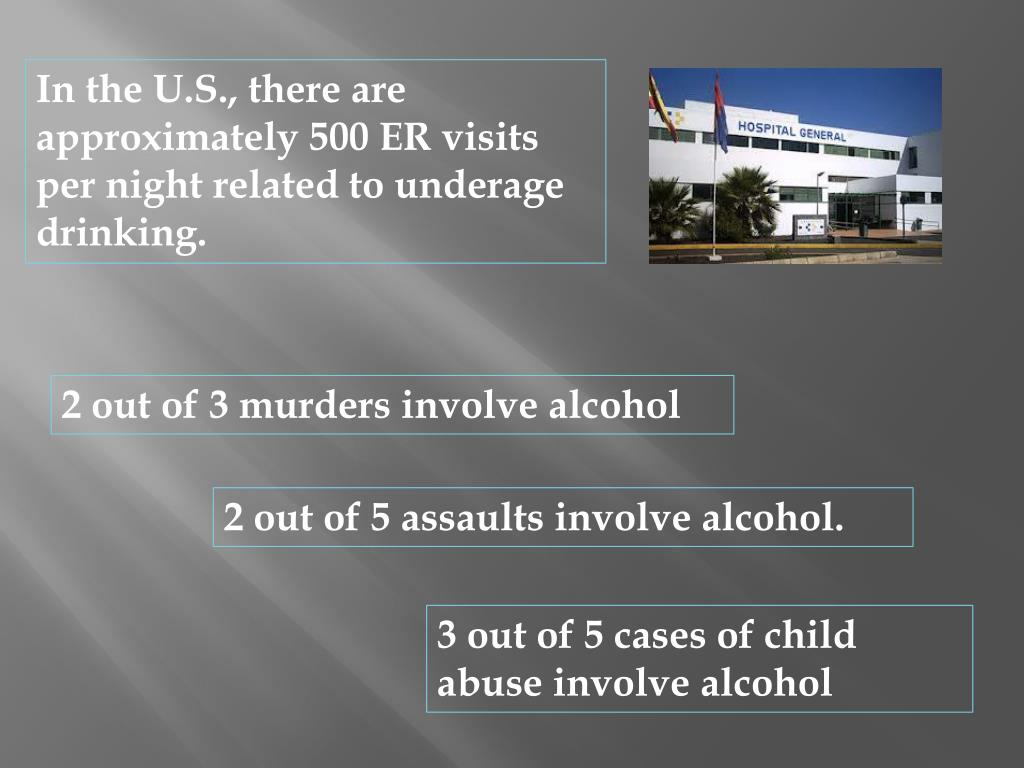 In the U.S., there are approximately 500 ER visits per night related to underage drinking.

HOSPITAL GENERAL

2 out of 3 murders involve alcohol

2 out of 5 assaults involve alcohol.

3 out of 5 cases of child abuse involve alcohol